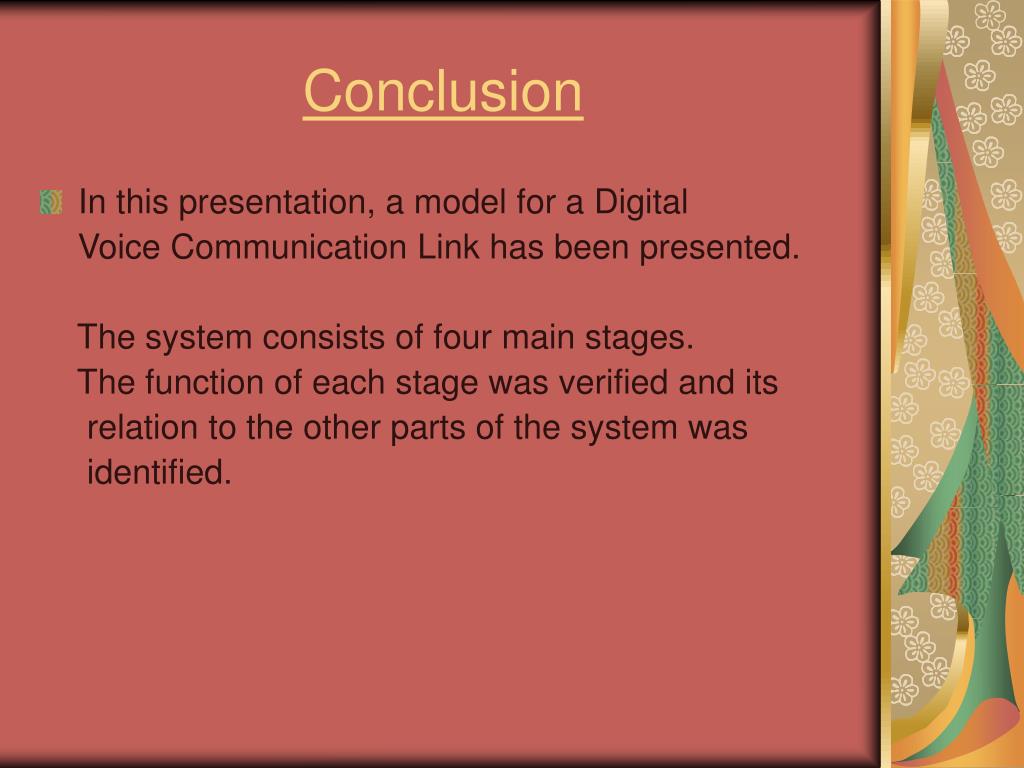 Conclusion

In this presentation, a model for a Digital Voice Communication Link has been presented.

The system consists of four main stages.
The function of each stage was verified and its relation to the other parts of the system was identified.